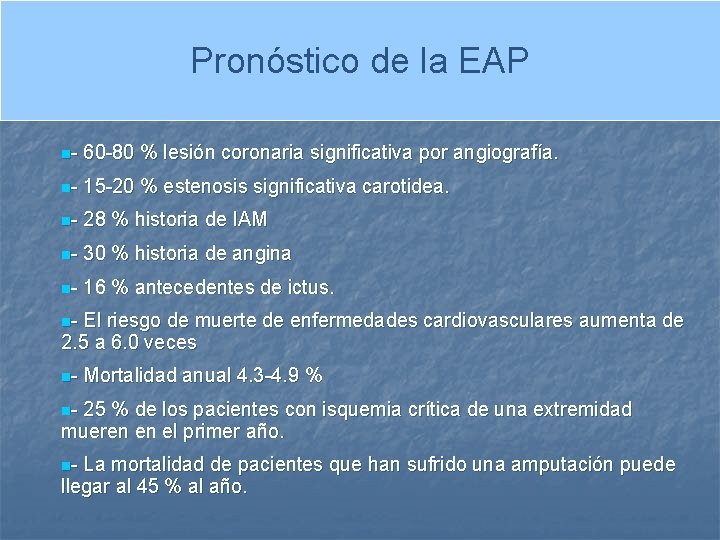 Pronóstico de la EAP

- 60-80 % lesión coronaria significativa por angiografía.

- 15-20 % estenosis significativa carotidea.

- 28 % historia de IAM

- 30 % historia de angina

- 16 % antecedentes de ictus.

- El riesgo de muerte de enfermedades cardiovasculares aumenta de 2.5 a 6.0 veces

- Mortalidad anual 4.3-4.9 %

- 25 % de los pacientes con isquemia crítica de una extremidad mueren en el primer año.

- La mortalidad de pacientes que han sufrido una amputación puede llegar al 45 % al año.